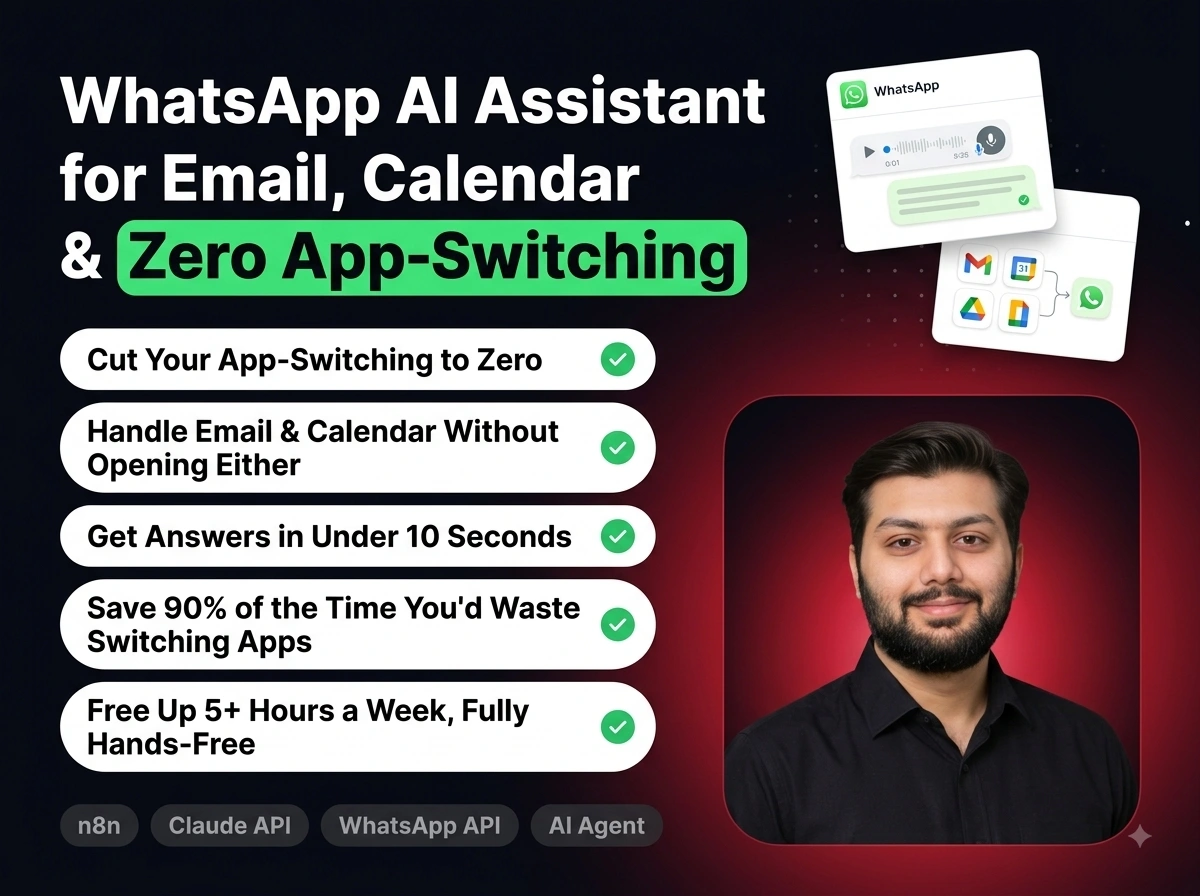 WhatsApp AI Assistant for Email, Calendar & Zero App-Switching

WhatsApp

0:01

5:35

31

Cut Your App-Switching to Zero

Handle Email & Calendar Without Opening Either

Get Answers in Under 10 Seconds

Save 90% of the Time You'd Waste Switching Apps

Free Up 5+ Hours a Week, Fully Hands-Free

n8n

Claude API

WhatsApp API

AI Agent